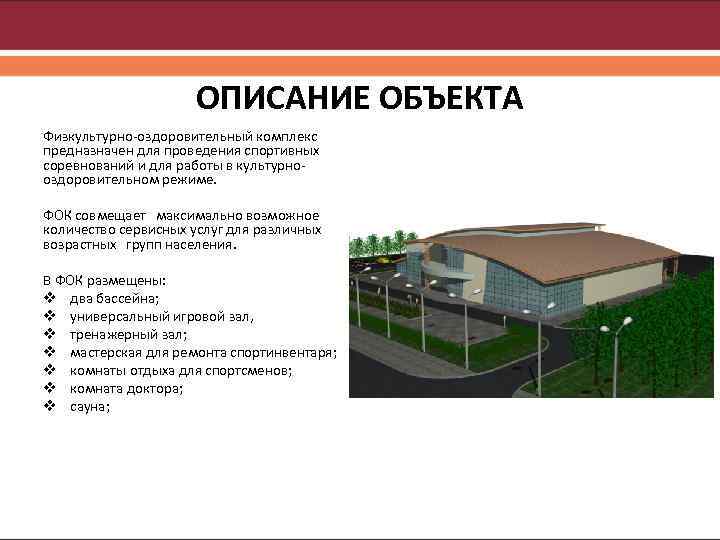 ОПИСАНИЕ ОБЪЕКТА

Физкультурно-оздоровительный комплекс предназначен для проведения спортивных соревнований и для работы в культурно-оздоровительном режиме.

ФОК совмещает максимально возможное количество сервисных услуг для различных возрастных групп населения.

В ФОК размещены:
❖ два бассейна;
❖ универсальный игровой зал,
❖ тренажерный зал;
❖ мастерская для ремонта спортинвентаря;
❖ комнаты отдыха для спортсменов;
❖ комната доктора;
❖ сауна;